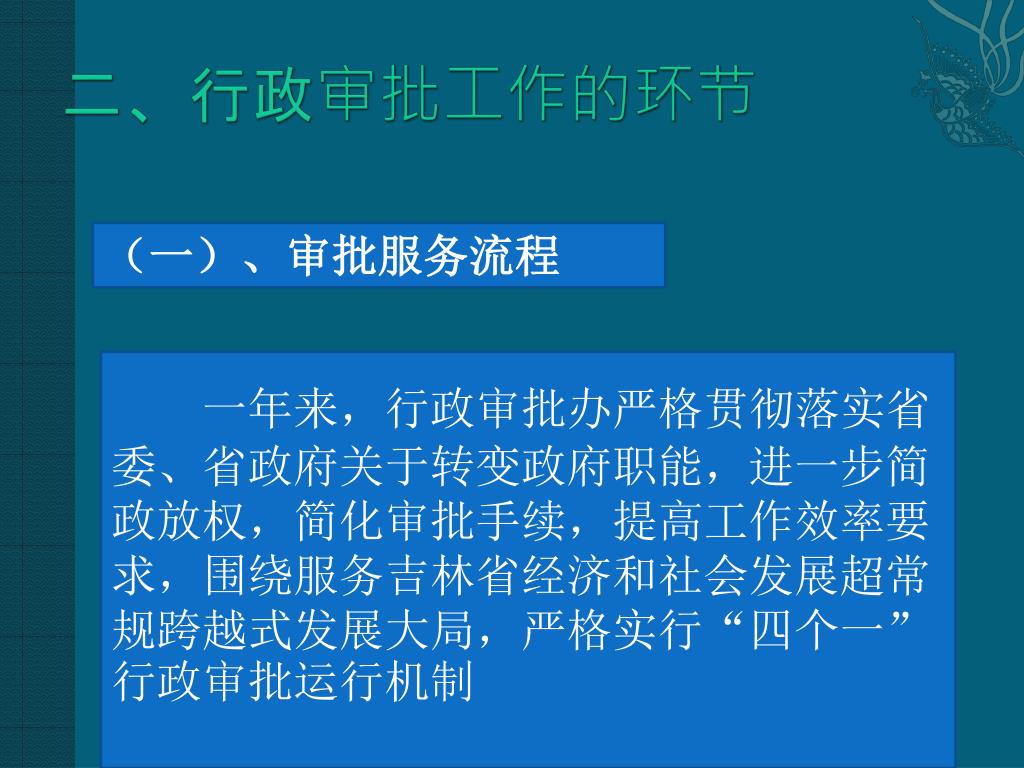 二、行政审批工作的环节

（一）、审批服务流程

一年来，行政审批办严格贯彻落实省委、省政府关于转变政府职能，进一步简政放权，简化审批手续，提高工作效率要求，围绕服务吉林省经济和社会发展超常规跨越式发展大局，严格实行“四个一”行政审批运行机制